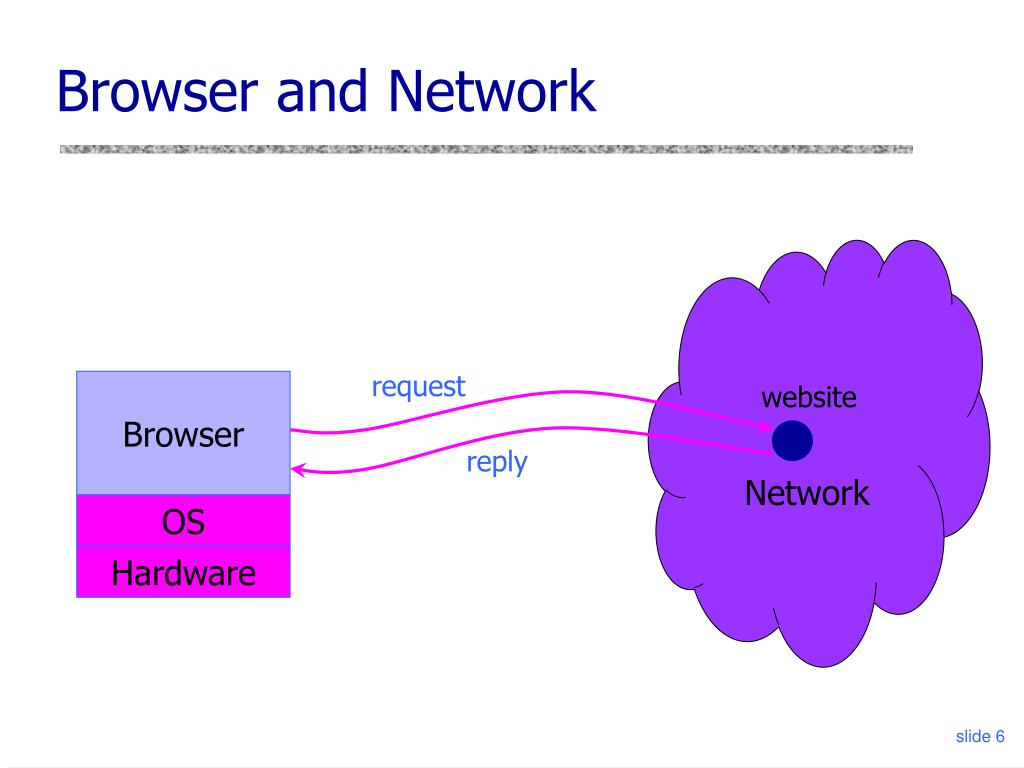 Browser and Network

Browser
OS
Hardware

request
reply

website
Network

slide 6